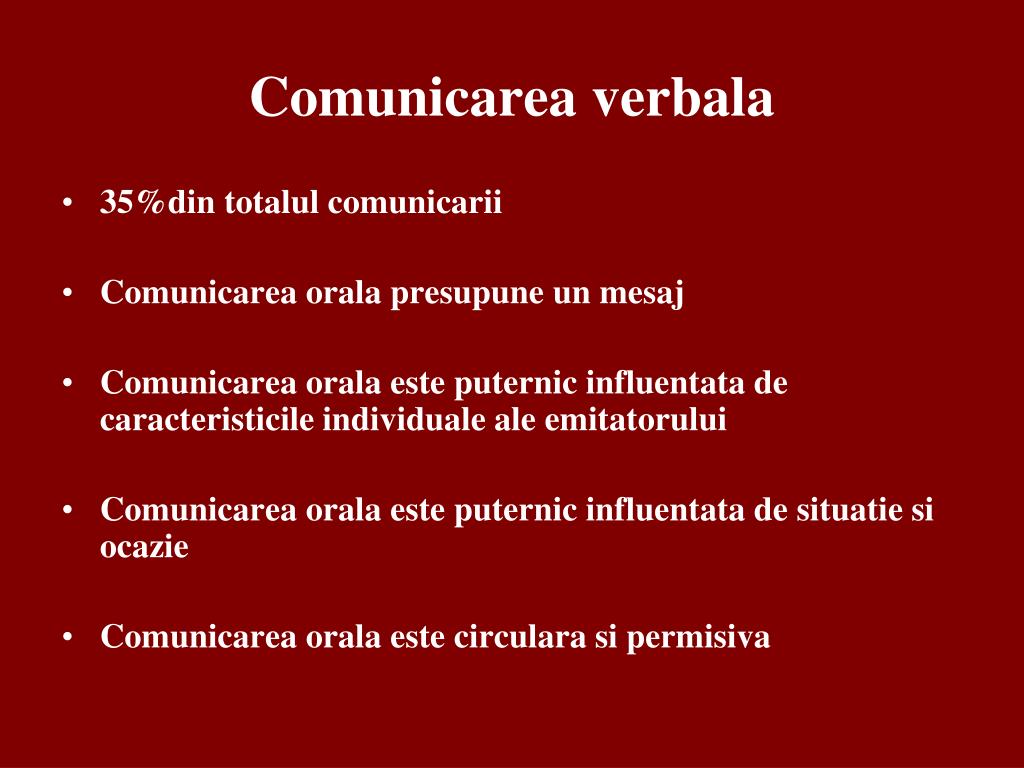 Comunicarea verbala

• 35%din totalul comunicarii

• Comunicarea orala presupune un mesaj

• Comunicarea orala este puternic influentata de caracteristicile individuale ale emitatorului

• Comunicarea orala este puternic influentata de situatie si ocazie

• Comunicarea orala este circulara si permisiva